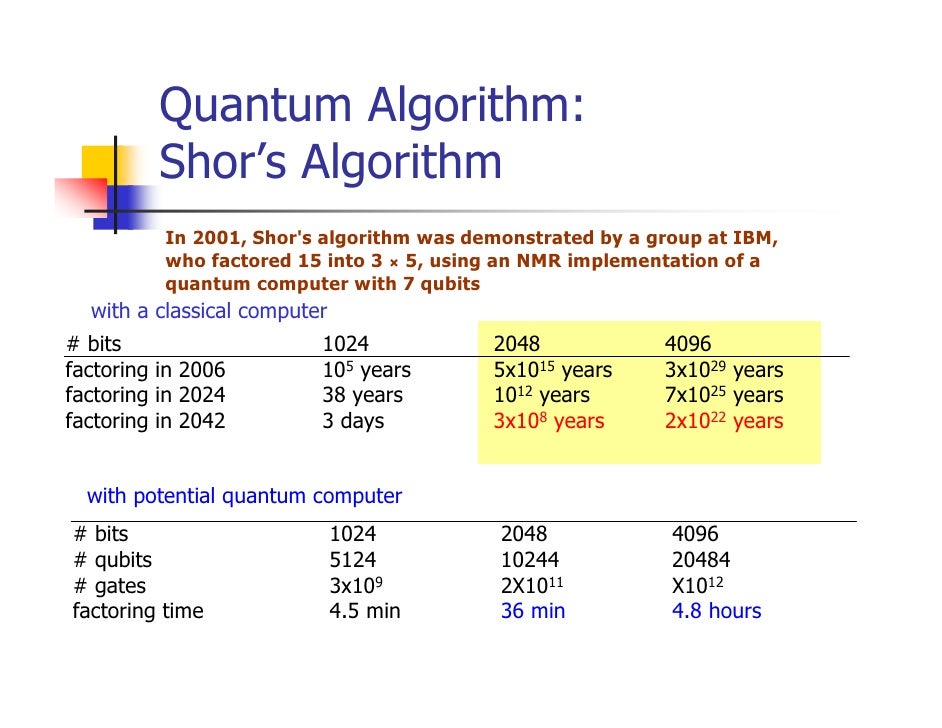 Quantum Algorithm:
Shor's Algorithm

In 2001, Shor's algorithm was demonstrated by a group at IBM, who factored 15 into 3 × 5, using an NMR implementation of a quantum computer with 7 qubits

with a classical computer

| # bits | 1024 | 2048 | 4096 |
|---|---|---|---|
| factoring in 2006 | $10^5$ years | $5x10^{15}$ years | $3x10^{29}$ years |
| factoring in 2024 | 38 years | $10^{12}$ years | $7x10^{25}$ years |
| factoring in 2042 | 3 days | $3x10^8$ years | $2x10^{22}$ years |

with potential quantum computer

| # bits | 1024 | 2048 | 4096 |
|---|---|---|---|
| # qubits | 5124 | 10244 | 20484 |
| # gates | $3x10^9$ | $2X10^{11}$ | $X10^{12}$ |
| factoring time | 4.5 min | 36 min | 4.8 hours |